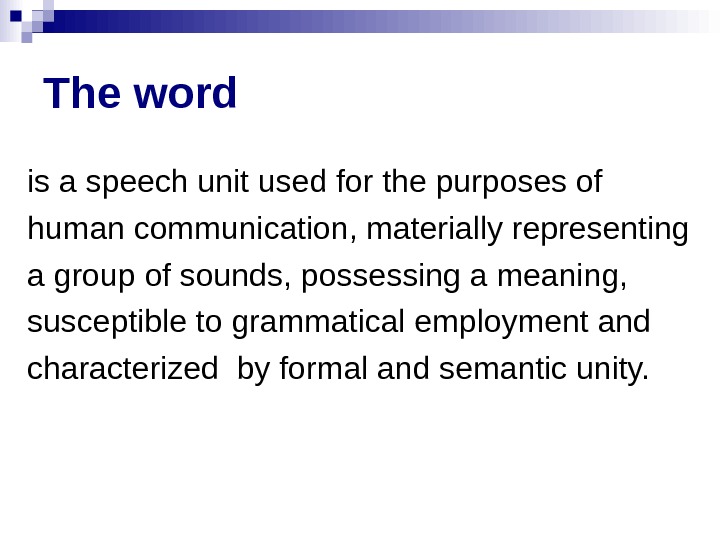 The word

is a speech unit used for the purposes of human communication, materially representing a group of sounds, possessing a meaning, susceptible to grammatical employment and characterized  by formal and semantic unity.